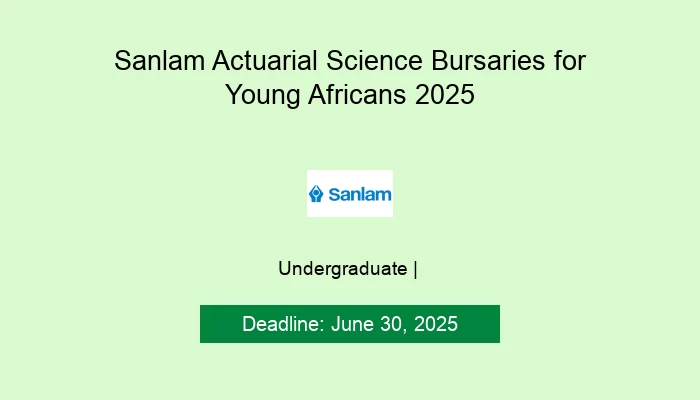 Sanlam Actuarial Science Bursaries for Young Africans 2025

Sanlam

Undergraduate |

Deadline: June 30, 2025